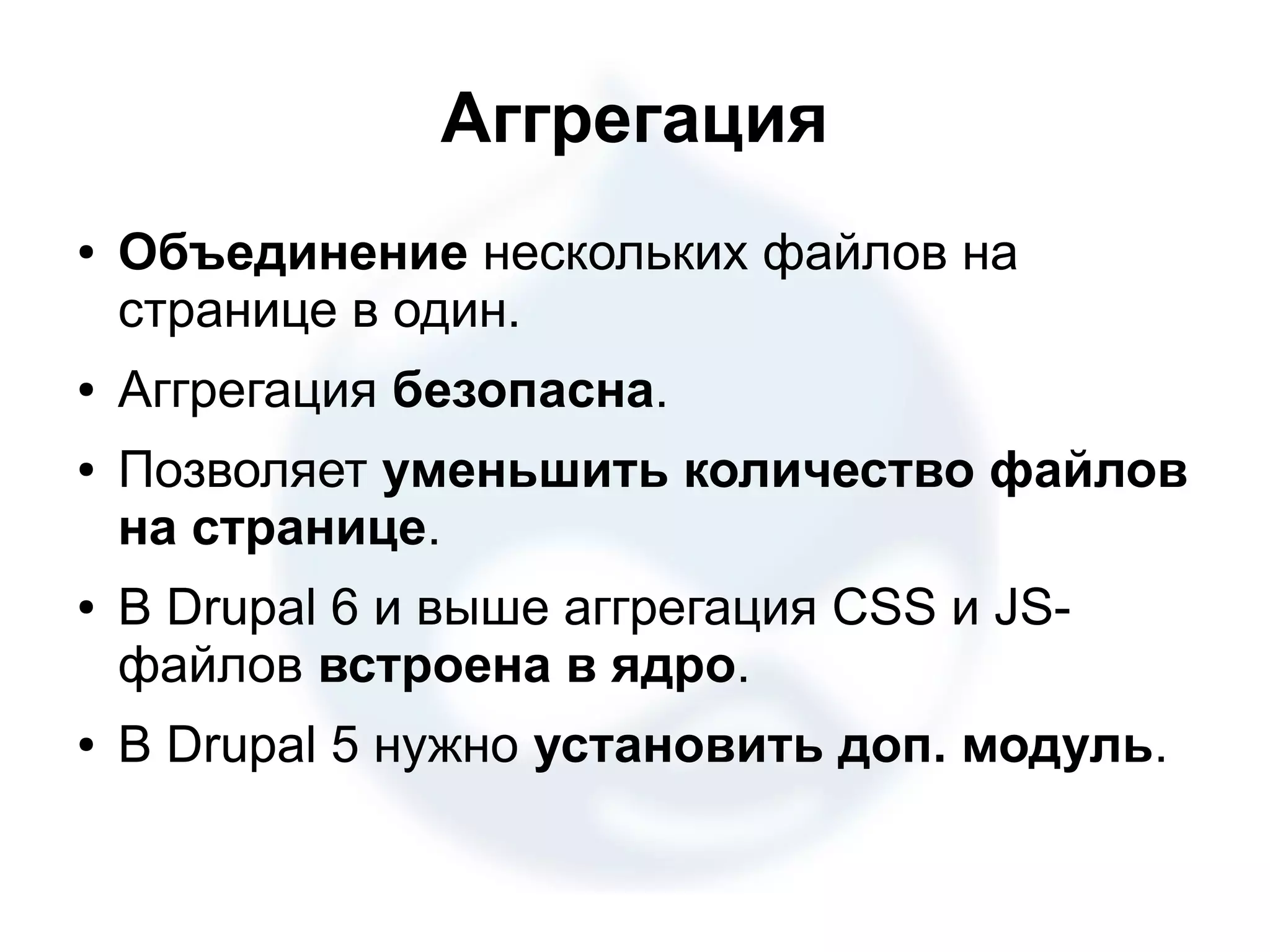 Аггрегация

• Объединение нескольких файлов на странице в один.
• Аггрегация безопасна.
• Позволяет уменьшить количество файлов на странице.
• В Drupal 6 и выше аггрегация CSS и JS-файлов встроена в ядро.
• В Drupal 5 нужно установить доп. модуль.